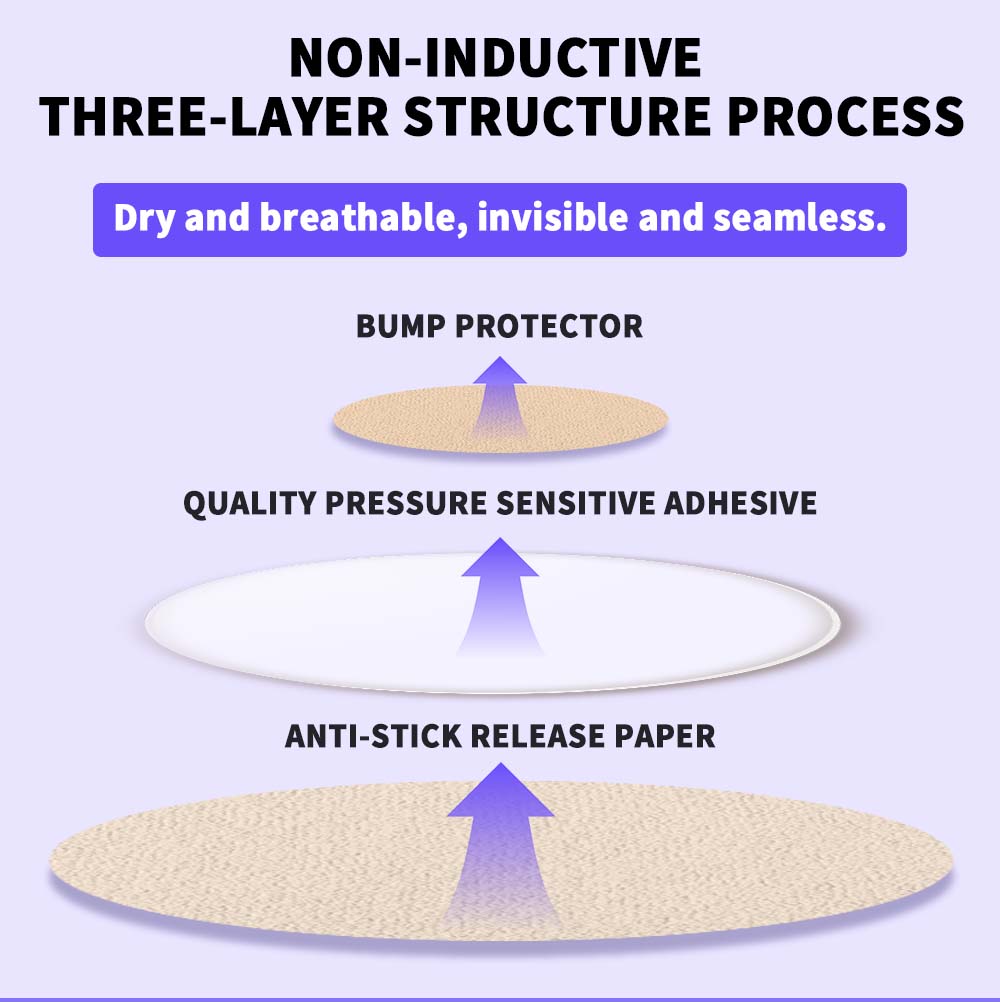 NON-INDUCTIVE
THREE-LAYER STRUCTURE PROCESS

Dry and breathable, invisible and seamless.

BUMP PROTECTOR

QUALITY PRESSURE SENSITIVE ADHESIVE

ANTI-STICK RELEASE PAPER